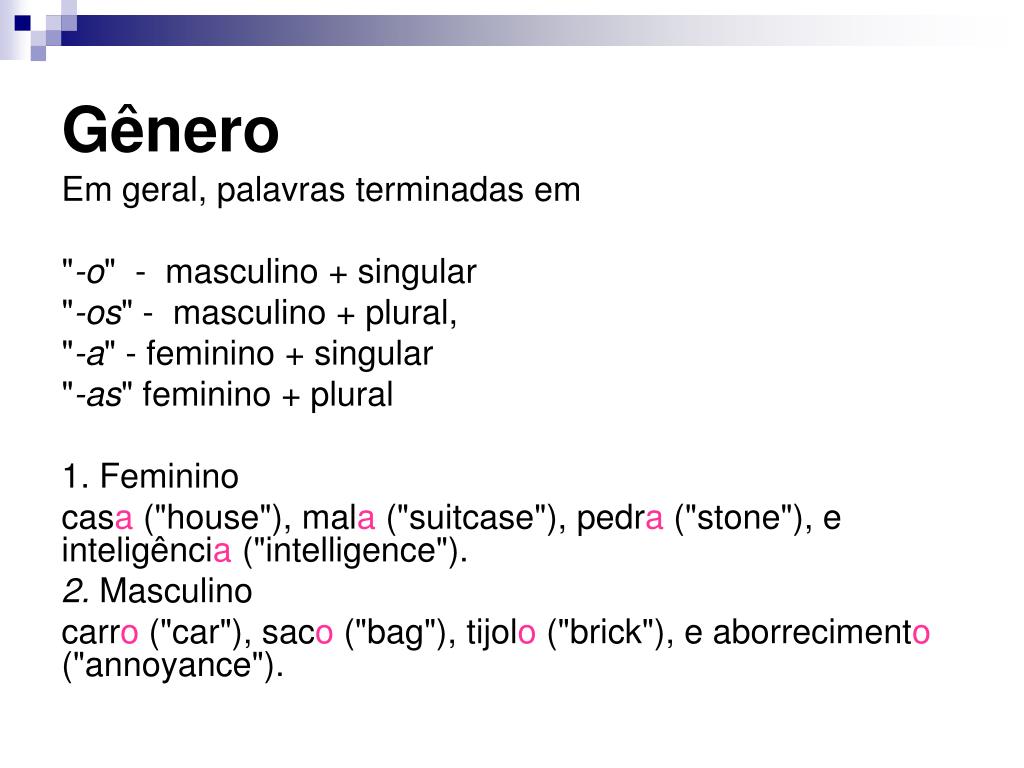 Gênero

Em geral, palavras terminadas em

"-o" - masculino + singular
"-os" - masculino + plural,
"-a" - feminino + singular
"-as" feminino + plural

1. Feminino

casa ("house"), mala ("suitcase"), pedra ("stone"), e inteligência ("intelligence").

2. Masculino

carro ("car"), saco ("bag"), tijolo ("brick"), e aborrecimento ("annoyance").